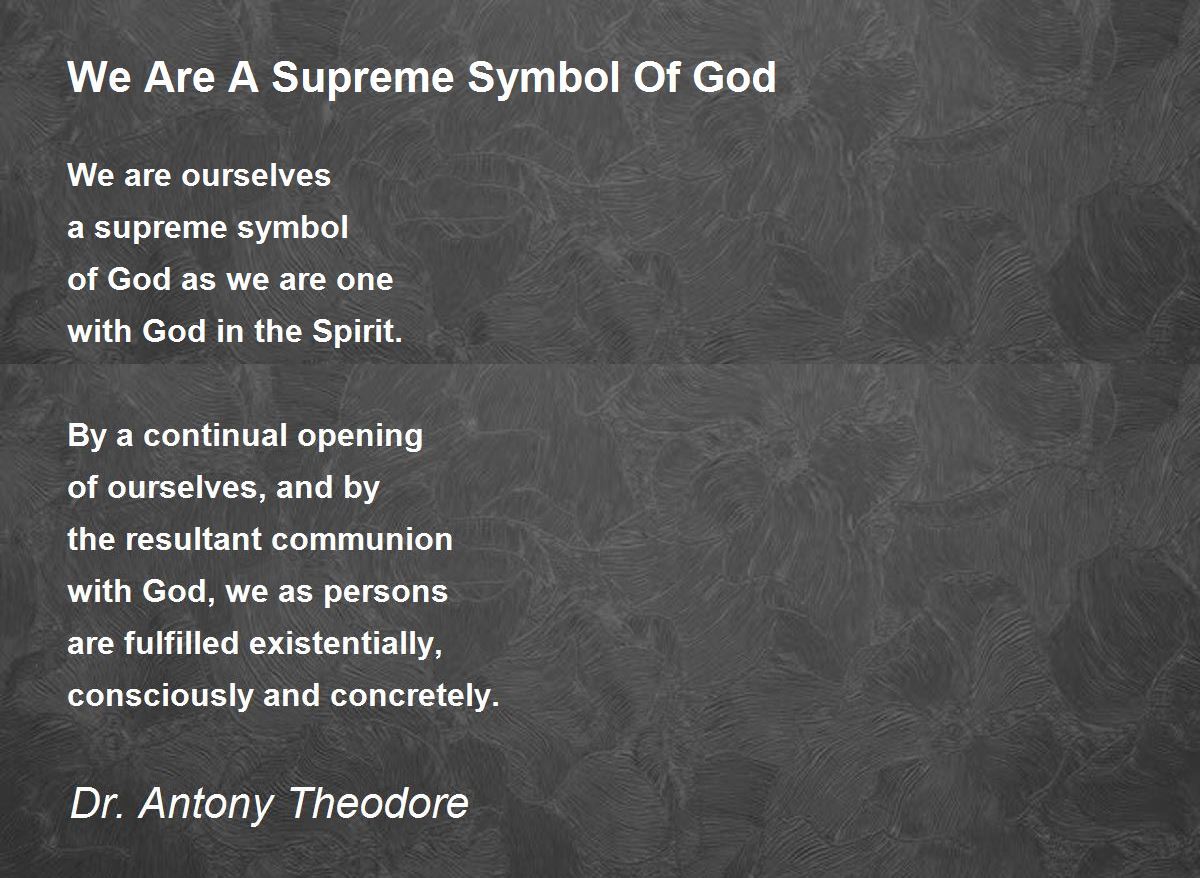 We Are A Supreme Symbol Of God

We are ourselves
a supreme symbol
of God as we are one
with God in the Spirit.

By a continual opening
of ourselves, and by
the resultant communion
with God, we as persons
are fulfilled existentially,
consciously and concretely.

Dr. Antony Theodore